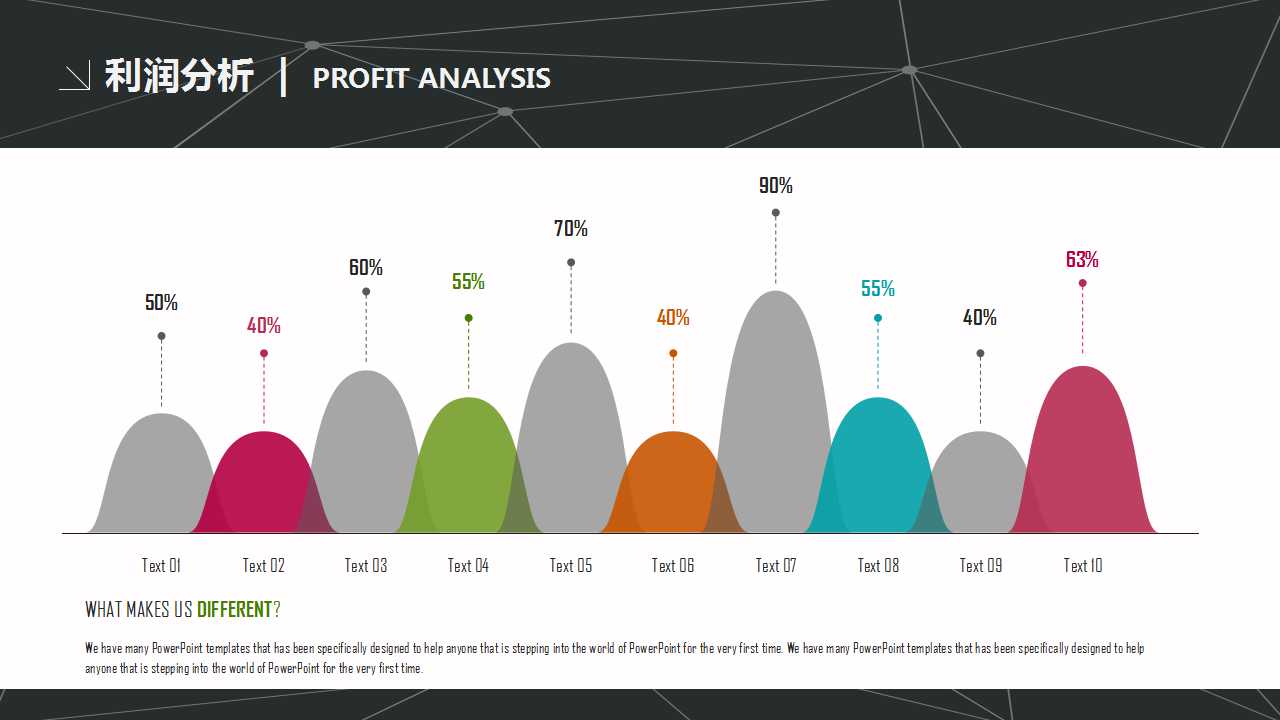 利润分析 | PROFIT ANALYSIS

50%
40%
60%
55%
70%
40%
90%
55%
40%
63%

Text 01
Text 02
Text 03
Text 04
Text 05
Text 06
Text 07
Text 08
Text 09
Text 10

WHAT MAKES US DIFFERENT?

We have many PowerPoint templates that has been specifically designed to help anyone that is stepping into the world of PowerPoint for the very first time. We have many PowerPoint templates that has been specifically designed to help anyone that is stepping into the world of PowerPoint for the very first time.